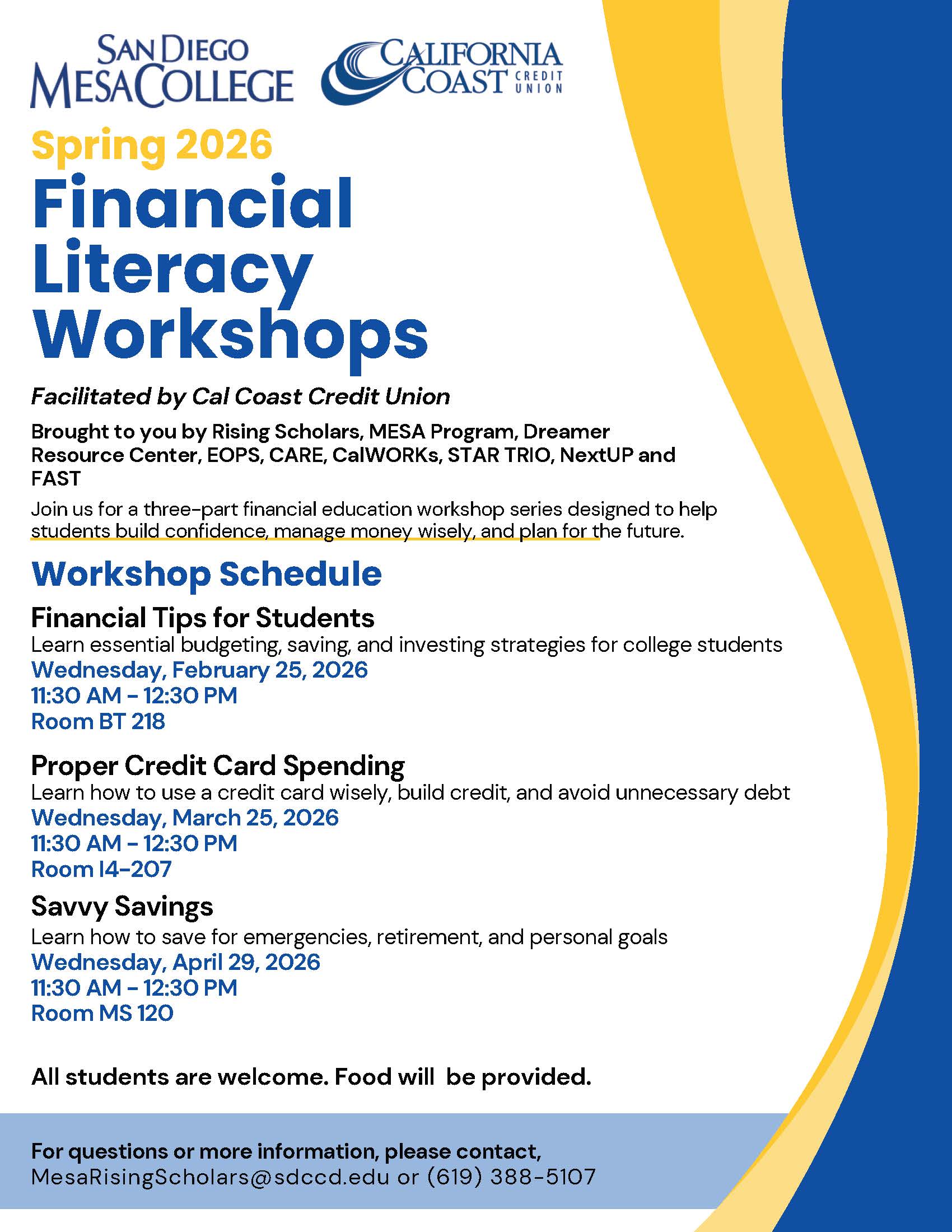 SAN DIEGO MESA COLLEGE

CALIFORNIA COAST CREDIT UNION

Spring 2026

Financial Literacy Workshops

Facilitated by Cal Coast Credit Union

Brought to you by Rising Scholars, MESA Program, Dreamer Resource Center, EOPS, CARE, CalWORKs, STAR TRIO, NextUP and FAST

Join us for a three-part financial education workshop series designed to help students build confidence, manage money wisely, and plan for the future.

Workshop Schedule

Financial Tips for Students
Learn essential budgeting, saving, and investing strategies for college students
Wednesday, February 25, 2026
11:30 AM - 12:30 PM
Room BT 218

Proper Credit Card Spending
Learn how to use a credit card wisely, build credit, and avoid unnecessary debt
Wednesday, March 25, 2026
11:30 AM - 12:30 PM
Room I4-207

Savvy Savings
Learn how to save for emergencies, retirement, and personal goals
Wednesday, April 29, 2026
11:30 AM - 12:30 PM
Room MS 120

All students are welcome. Food will be provided.

For questions or more information, please contact,
MesaRisingScholars@sdccd.edu or (619) 388-5107